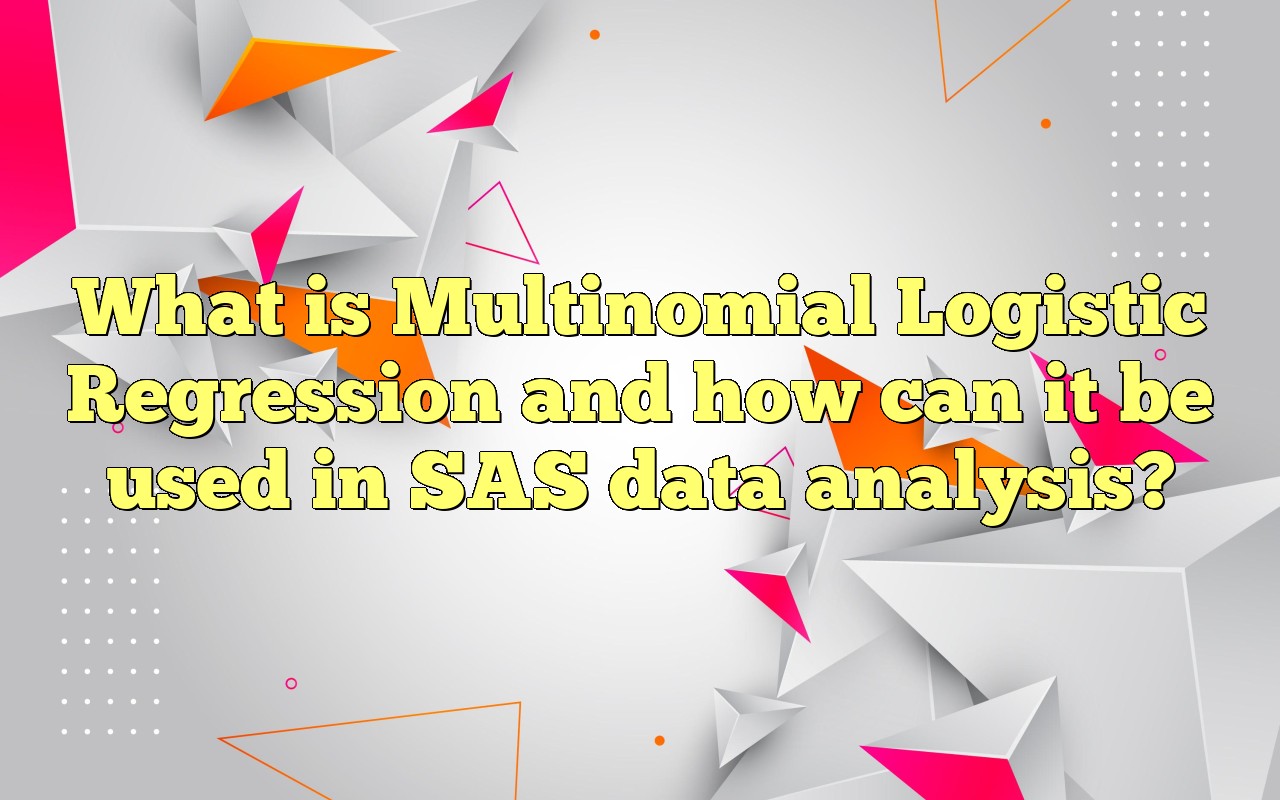 What is Multinomial Logistic Regression and how can it be used in SAS data analysis?